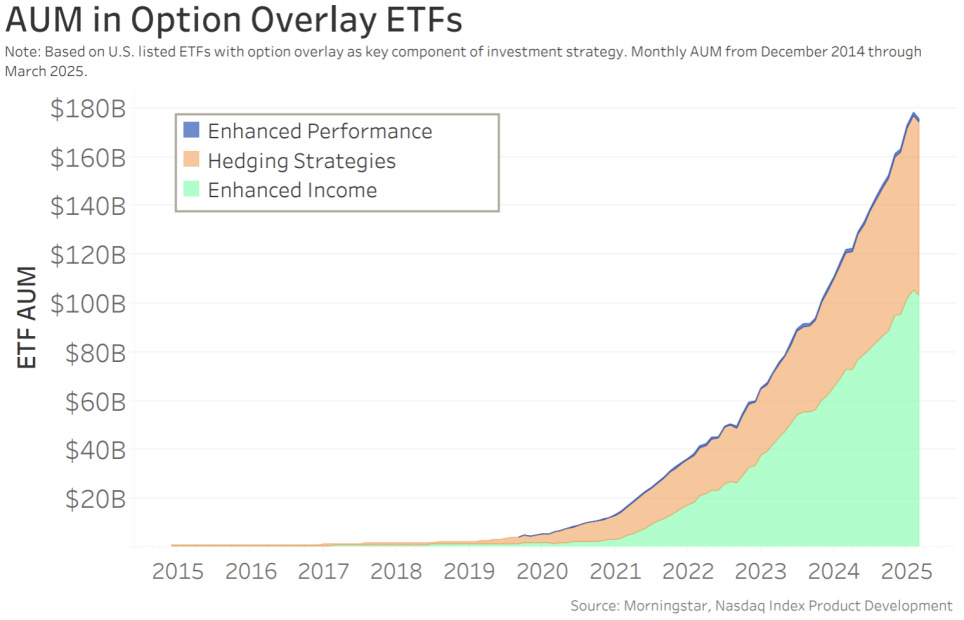 AUM in Option Overlay ETFs

Note: Based on U.S. listed ETFs with option overlay as key component of investment strategy. Monthly AUM from December 2014 through March 2025.

Enhanced Performance
Hedging Strategies
Enhanced Income

ETF AUM

$180B
$160B
$140B
$120B
$100B
$80B
$60B
$40B
$20B

2015 2016 2017 2018 2019 2020 2021 2022 2023 2024 2025

Source: Morningstar, Nasdaq Index Product Development